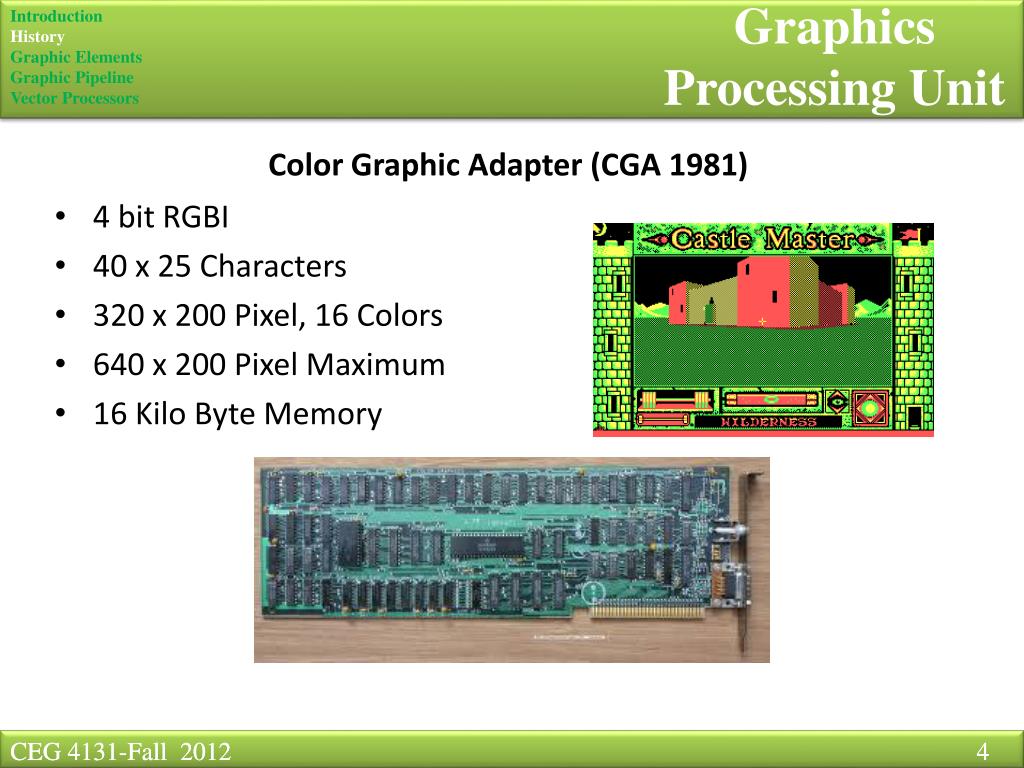 Introduction
History
Graphic Elements
Graphic Pipeline
Vector Processors

Graphics Processing Unit

Color Graphic Adapter (CGA 1981)

• 4 bit RGBI
• 40 x 25 Characters
• 320 x 200 Pixel, 16 Colors
• 640 x 200 Pixel Maximum
• 16 Kilo Byte Memory

Castle Master

WILDERNESS

CEG 4131-Fall 2012

4